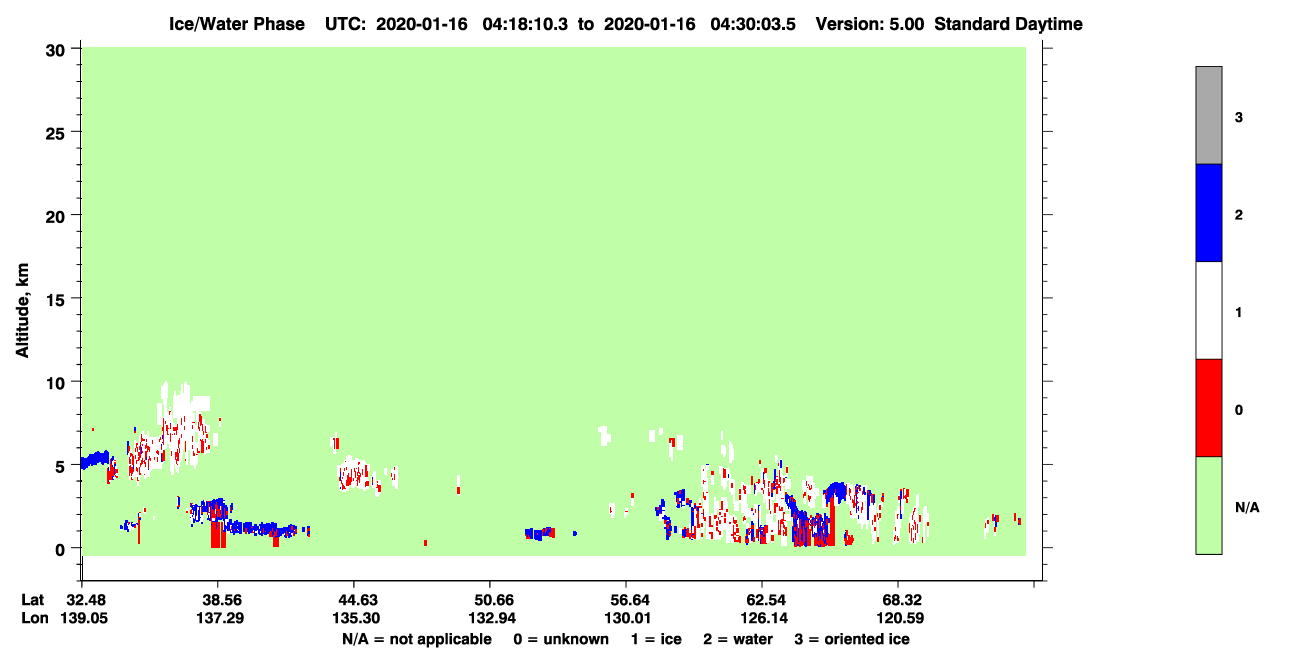 Ice/Water Phase UTC: 2020-01-16 04:18:10.3 to 2020-01-16 04:30:03.5 Version: 5.00 Standard Daytime

Altitude, km

30
25
20
15
10
5
0

Lat 32.48 38.56 44.63 50.66 56.64 62.54 68.32
Lon 139.05 137.29 135.30 132.94 130.01 126.14 120.59

N/A = not applicable 0 = unknown 1 = ice 2 = water 3 = oriented ice

3
2
1
0
N/A